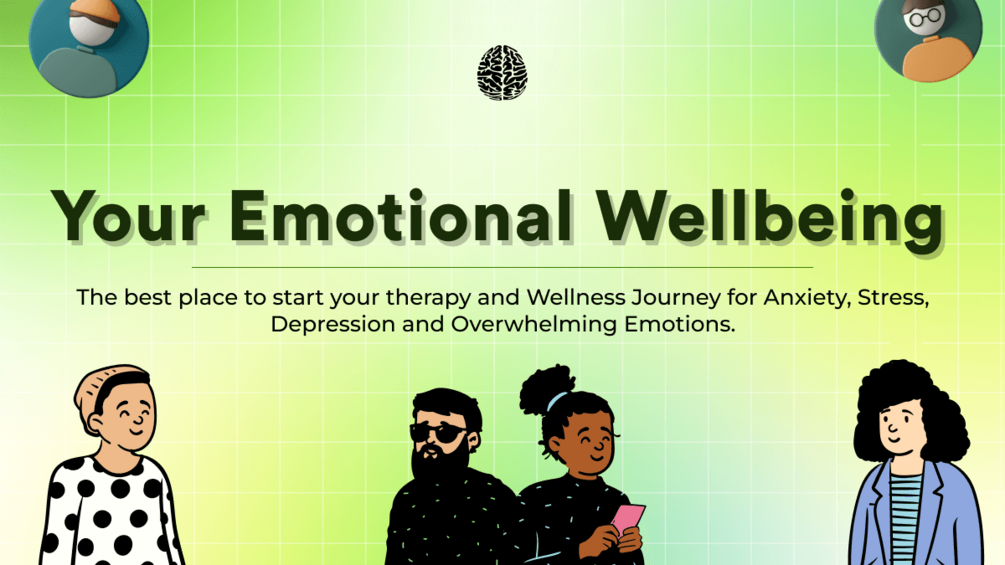 Your Emotional Wellbeing

The best place to start your therapy and Wellness Journey for Anxiety, Stress, Depression and Overwhelming Emotions.